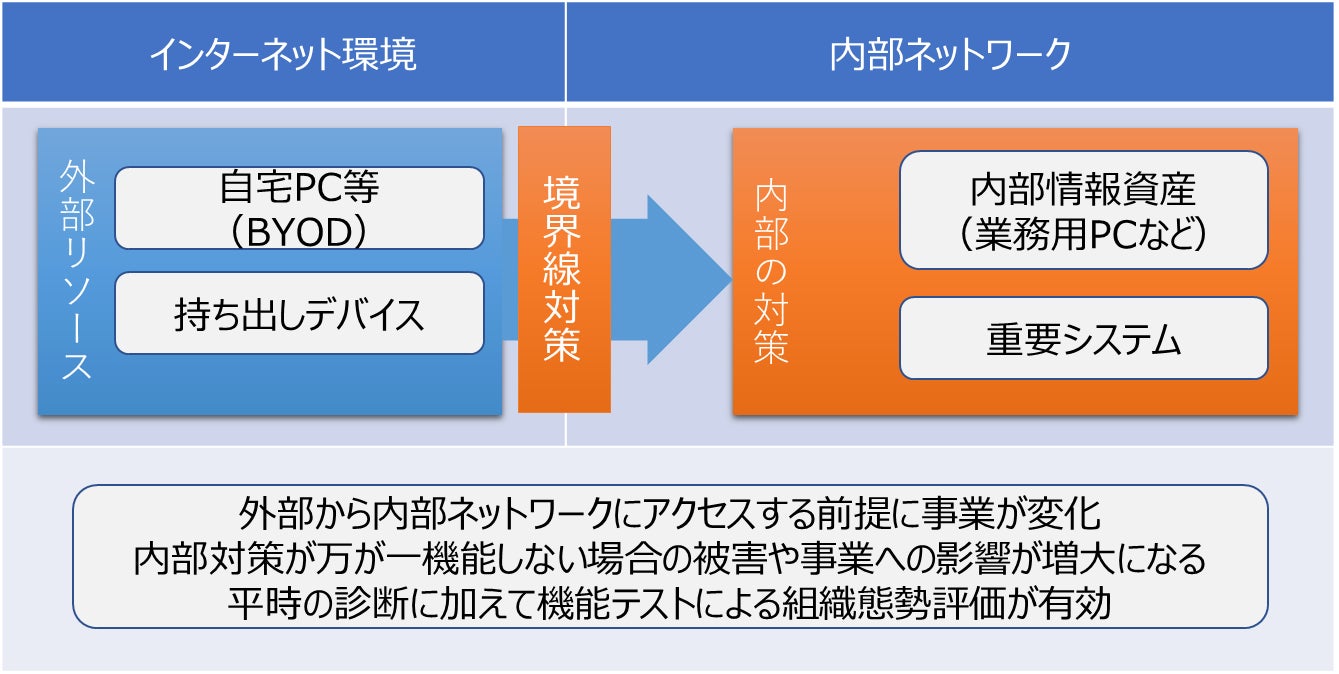 インターネット環境

内部ネットワーク

外部リソース

自宅PC等
（BYOD）

持ち出しデバイス

境界線対策

内部の対策

内部情報資産
（業務用PCなど）

重要システム

外部から内部ネットワークにアクセスする前提に事業が変化
内部対策が万が一機能しない場合の被害や事業への影響が増大になる
平時の診断に加えて機能テストによる組織態勢評価が有効